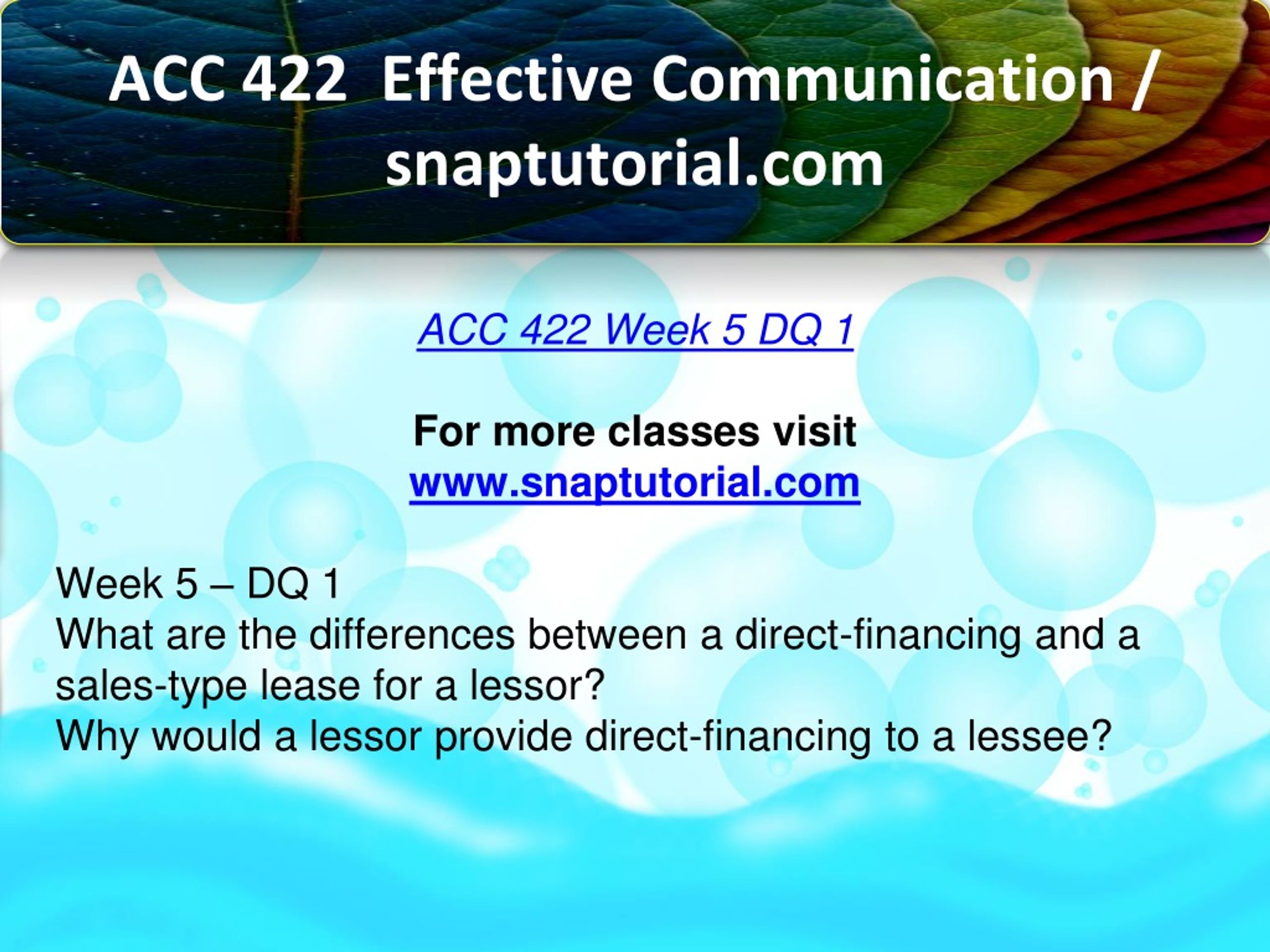 ACC 422 Effective Communication / snaptutorial.com

ACC 422 Week 5 DQ 1

For more classes visit
www.snaptutorial.com

Week 5 – DQ 1
What are the differences between a direct-financing and a sales-type lease for a lessor?
Why would a lessor provide direct-financing to a lessee?